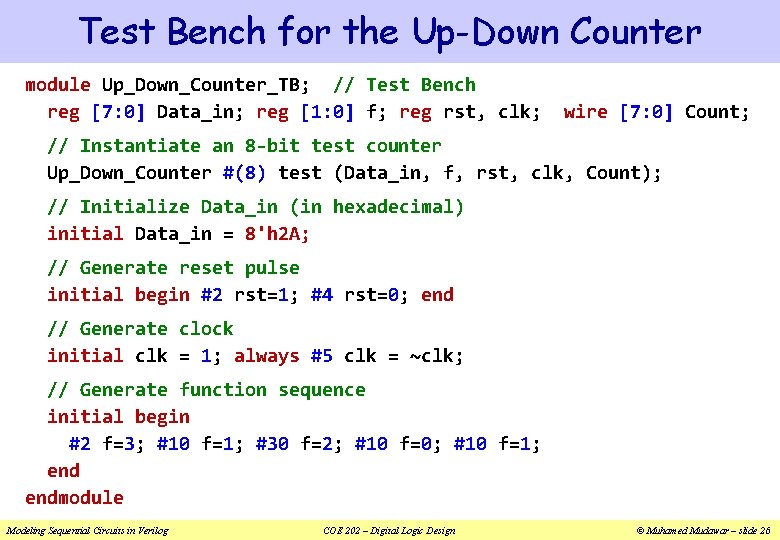 Test Bench for the Up-Down Counter

module Up_Down_Counter_TB; // Test Bench
reg [7:0] Data_in; reg [1:0] f; reg rst, clk; wire [7:0] Count;

// Instantiate an 8-bit test counter
Up_Down_Counter #(8) test (Data_in, f, rst, clk, Count);

// Initialize Data_in (in hexadecimal)
initial Data_in = 8'h2A;

// Generate reset pulse
initial begin #2 rst=1; #4 rst=0; end

// Generate clock
initial clk = 1; always #5 clk = ~clk;

// Generate function sequence
initial begin
#2 f=3; #10 f=1; #30 f=2; #10 f=0; #10 f=1;
end
endmodule

Modeling Sequential Circuits in Verilog COE 202 – Digital Logic Design © Muhamed Mudawar – slide 26